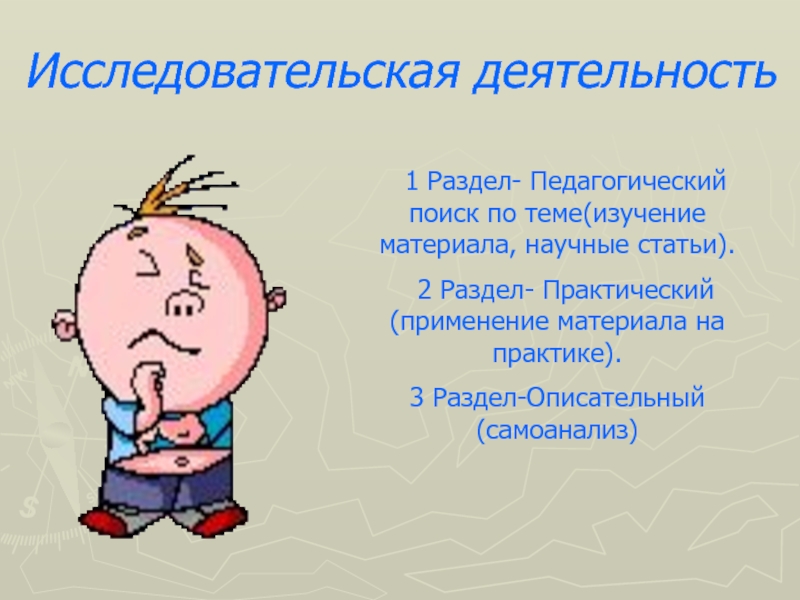 Исследовательская деятельность

1 Раздел- Педагогический поиск по теме(изучение материала, научные статьи).

2 Раздел- Практический (применение материала на практике).

3 Раздел-Описательный (самоанализ)